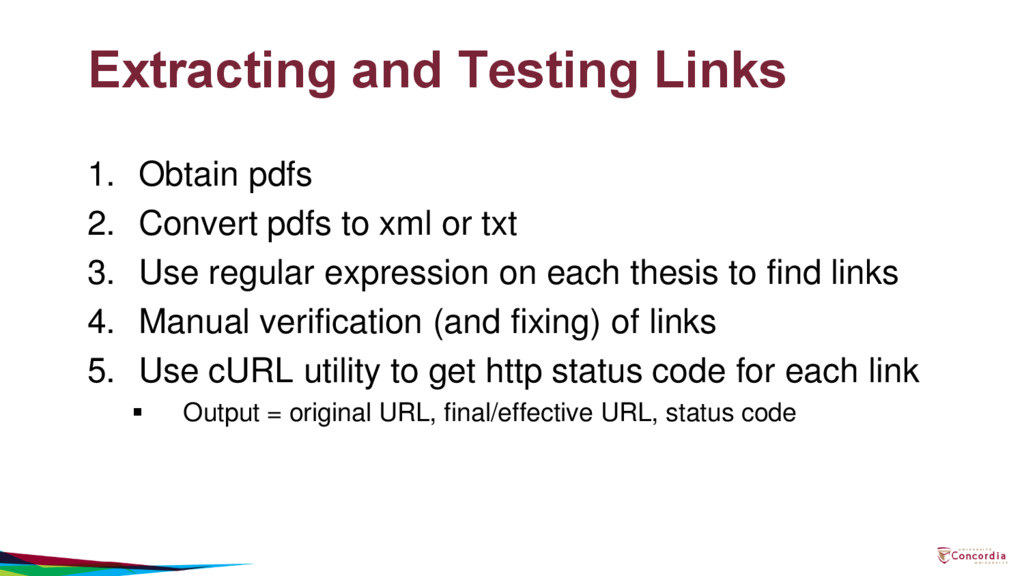 Extracting and Testing Links

1. Obtain pdfs
2. Convert pdfs to xml or txt
3. Use regular expression on each thesis to find links
4. Manual verification (and fixing) of links
5. Use cURL utility to get http status code for each link
   ▪ Output = original URL, final/effective URL, status code

UNIVERSITÉ Concordia UNIVERSITY